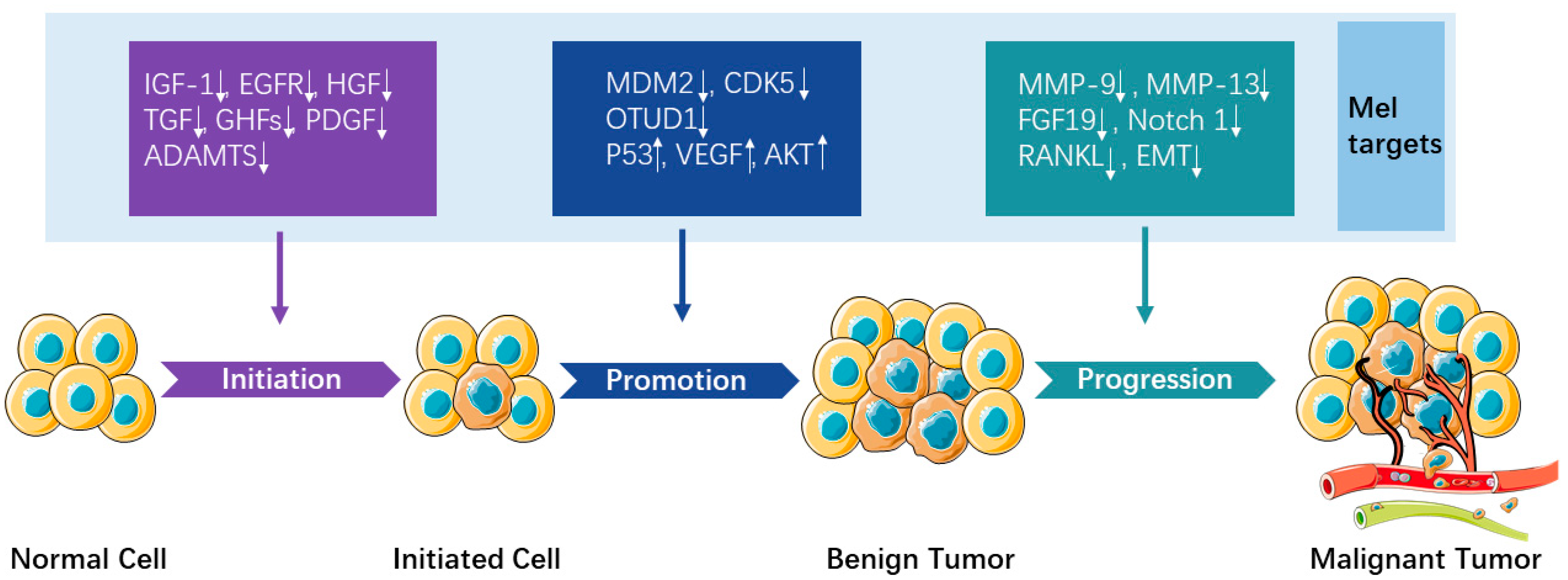 IGF-1↓, EGFR↓, HGF↓
TGF↓, GHFs↓, PDGF↓
ADAMTS↓

MDM2↓, CDK5↓
OTUD1↓
P53↑, VEGF↑, AKT↑

MMP-9↓, MMP-13↓
FGF19↓, Notch 1↓
RANKL↓, EMT↓

Mel targets

Initiation

Promotion

Progression

Normal Cell

Initiated Cell

Benign Tumor

Malignant Tumor